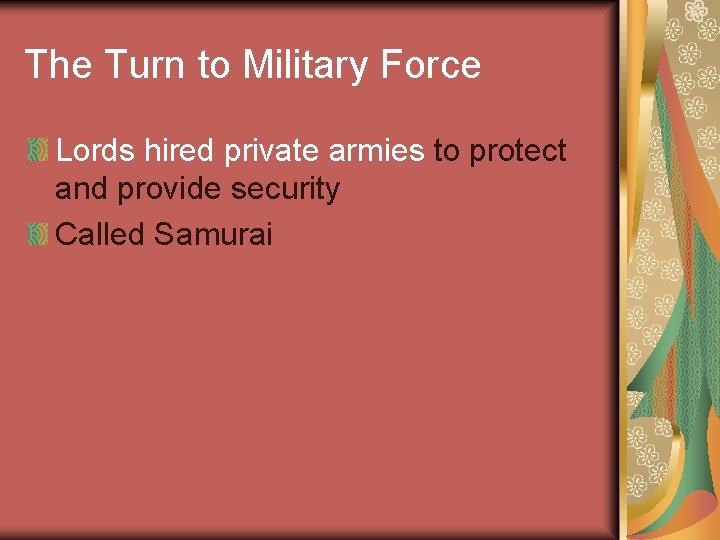 The Turn to Military Force

Lords hired private armies to protect and provide security

Called Samurai